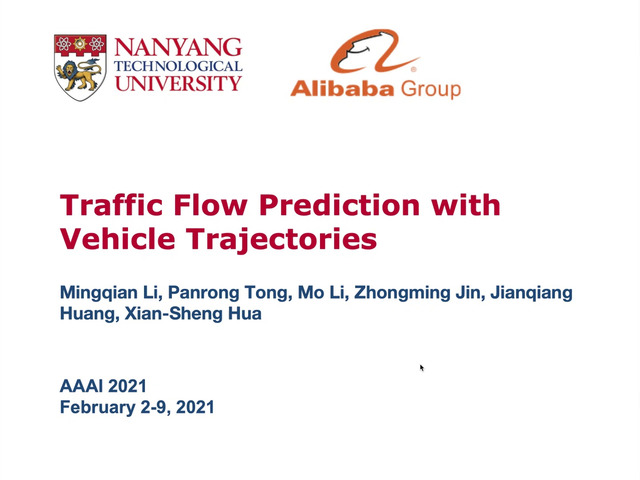 NANYANG TECHNOLOGICAL UNIVERSITY

Alibaba Group

Traffic Flow Prediction with Vehicle Trajectories

Mingqian Li, Panrong Tong, Mo Li, Zhongming Jin, Jianqiang Huang, Xian-Sheng Hua

AAAI 2021
February 2-9, 2021